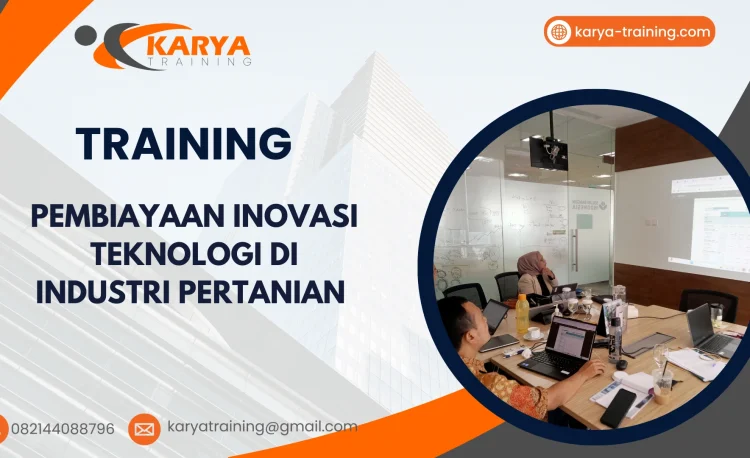 KARYA TRAINING

karya-training.com

TRAINING

PEMBIAYAAN INOVASI TEKNOLOGI DI INDUSTRI PERTANIAN

082144088796

karyatraining@gmail.com